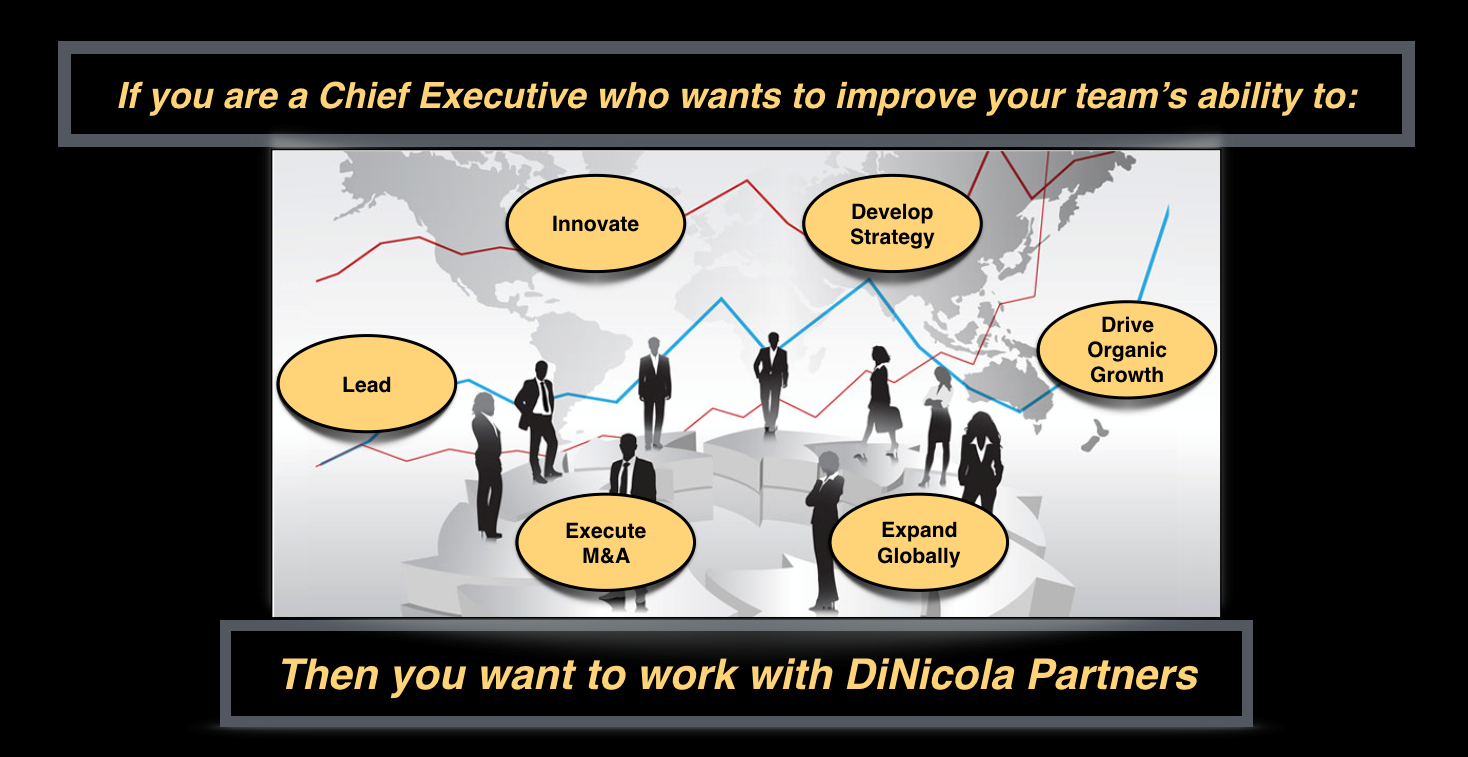 If you are a Chief Executive who wants to improve your team's ability to:

Innovate

Develop Strategy

Lead

Drive Organic Growth

Execute M&A

Expand Globally

Then you want to work with DiNicola Partners